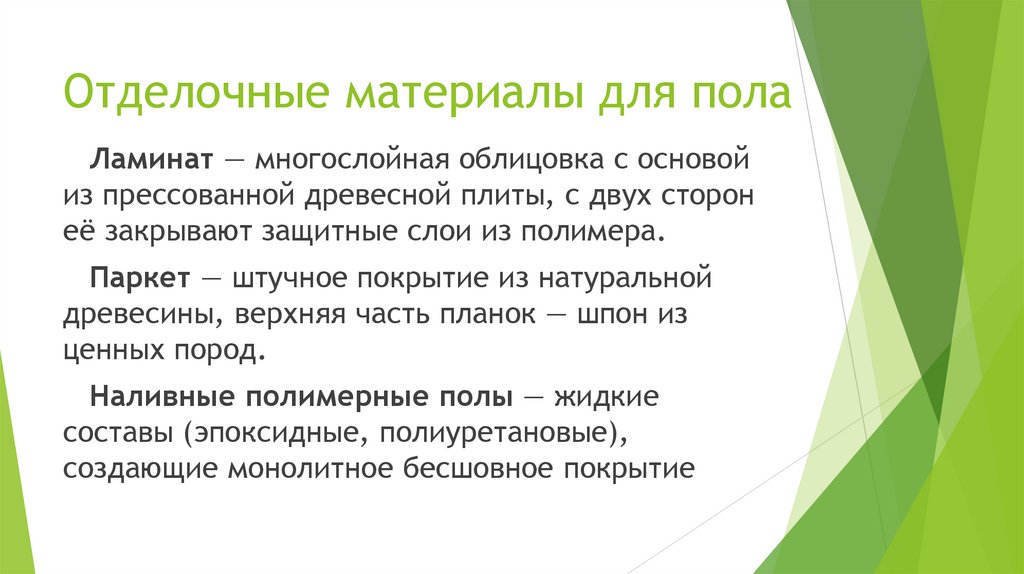 Отделочные материалы для пола

Ламинат — многослойная облицовка с основой из прессованной древесной плиты, с двух сторон её закрывают защитные слои из полимера.

Паркет — штучное покрытие из натуральной древесины, верхняя часть планок — шпон из ценных пород.

Наливные полимерные полы — жидкие составы (эпоксидные, полиуретановые), создающие монолитное бесшовное покрытие